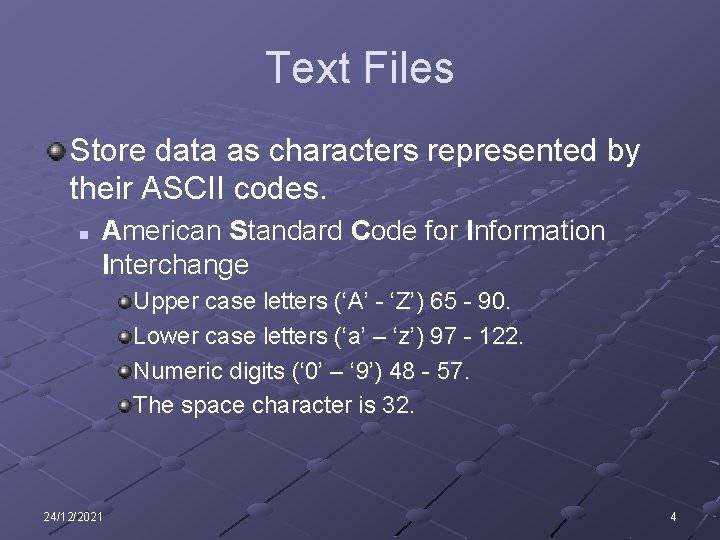 Text Files

Store data as characters represented by their ASCII codes.

American Standard Code for Information Interchange

Upper case letters (‘A’ - ‘Z’) 65 - 90.

Lower case letters (‘a’ – ‘z’) 97 - 122.

Numeric digits (‘0’ – ‘9’) 48 - 57.

The space character is 32.

24/12/2021

4